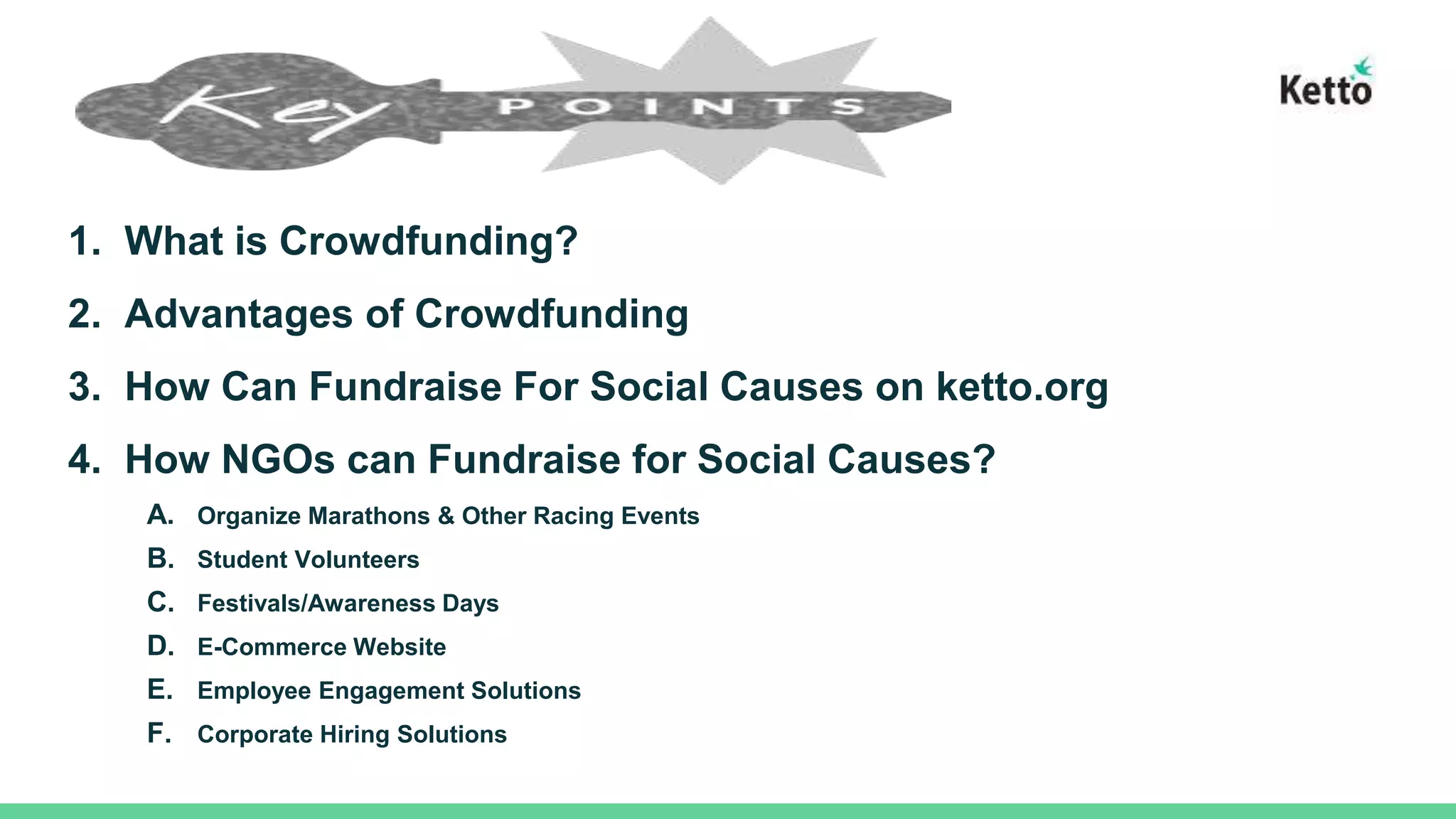 Key POINTS

Ketto

1. What is Crowdfunding?
2. Advantages of Crowdfunding
3. How Can Fundraise For Social Causes on ketto.org
4. How NGOs can Fundraise for Social Causes?
A. Organize Marathons & Other Racing Events
B. Student Volunteers
C. Festivals/Awareness Days
D. E-Commerce Website
E. Employee Engagement Solutions
F. Corporate Hiring Solutions